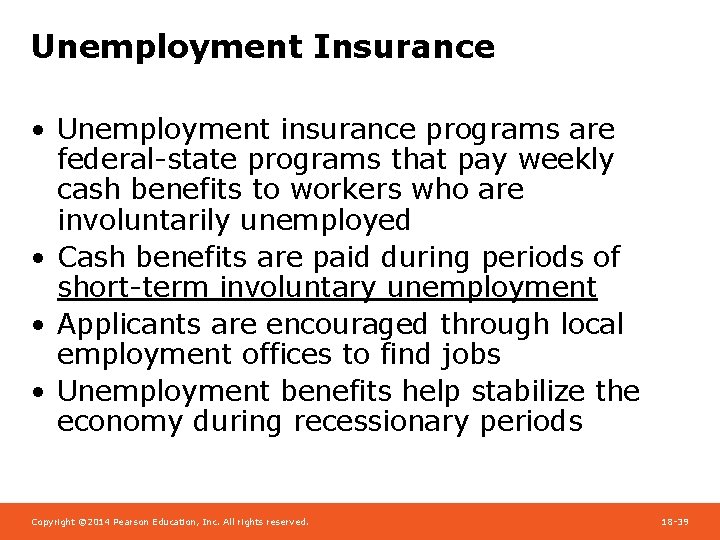 Unemployment Insurance

• Unemployment insurance programs are federal-state programs that pay weekly cash benefits to workers who are involuntarily unemployed
• Cash benefits are paid during periods of short-term involuntary unemployment
• Applicants are encouraged through local employment offices to find jobs
• Unemployment benefits help stabilize the economy during recessionary periods

Copyright ©2014 Pearson Education, Inc. All rights reserved.

18-39